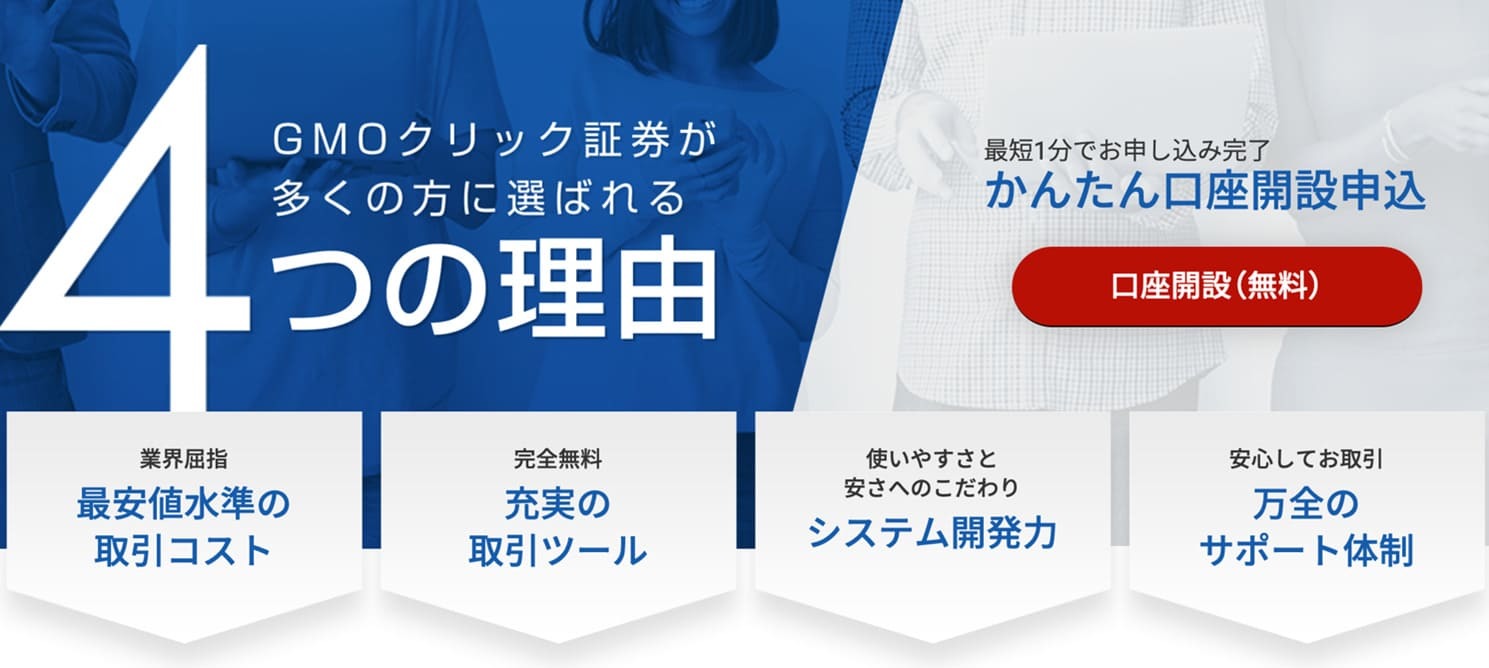 GMOクリック証券が
多くの方に選ばれる
4つの理由

最短1分でお申し込み完了
かんたん口座開設申込

口座開設（無料）

業界屈指
最安値水準の
取引コスト

完全無料
充実の
取引ツール

使いやすさと
安さへのこだわり
システム開発力

安心してお取引
万全の
サポート体制